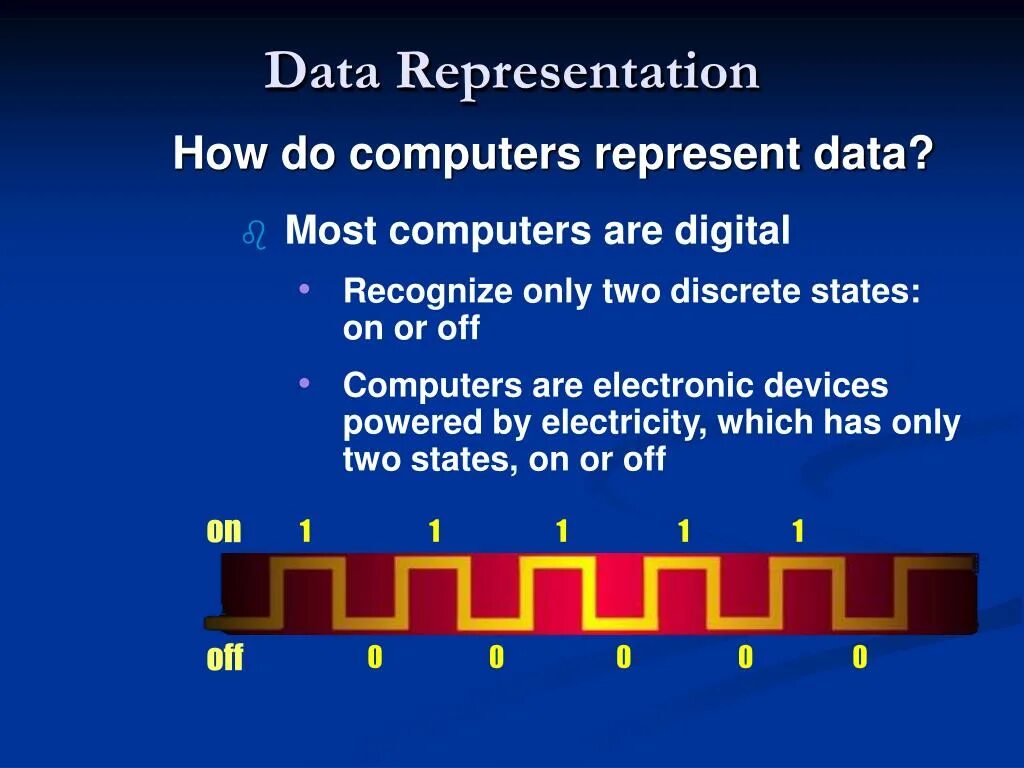 Data Representation

How do computers represent data?

Most computers are digital

• Recognize only two discrete states: on or off

• Computers are electronic devices powered by electricity, which has only two states, on or off

on 1 1 1 1 1

off 0 0 0 0 0